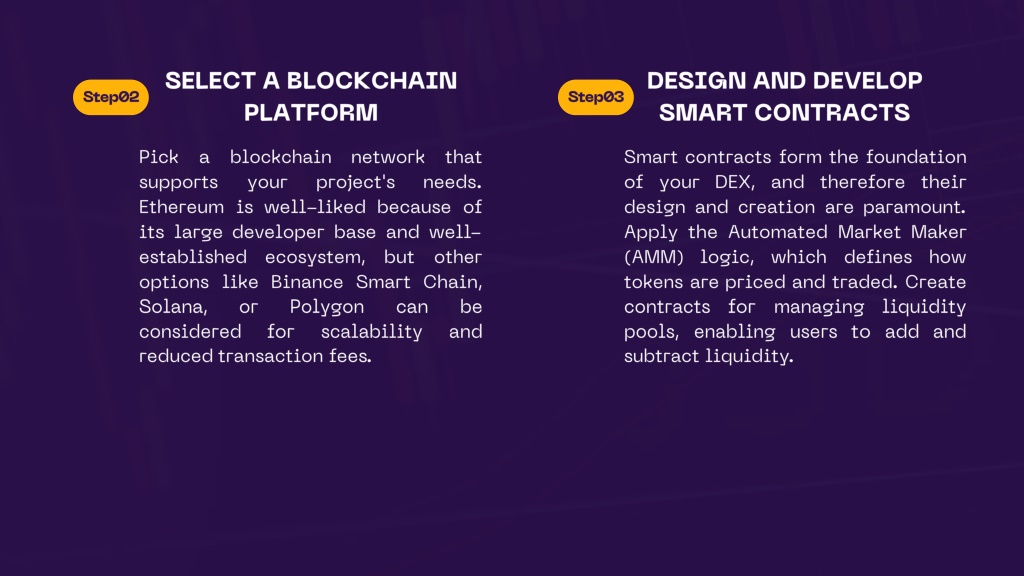 Step02

SELECT A BLOCKCHAIN PLATFORM

Pick a blockchain network that supports your project's needs. Ethereum is well-liked because of its large developer base and well-established ecosystem, but other options like Binance Smart Chain, Solana, or Polygon can be considered for scalability and reduced transaction fees.

Step03

DESIGN AND DEVELOP SMART CONTRACTS

Smart contracts form the foundation of your DEX, and therefore their design and creation are paramount. Apply the Automated Market Maker (AMM) logic, which defines how tokens are priced and traded. Create contracts for managing liquidity pools, enabling users to add and subtract liquidity.